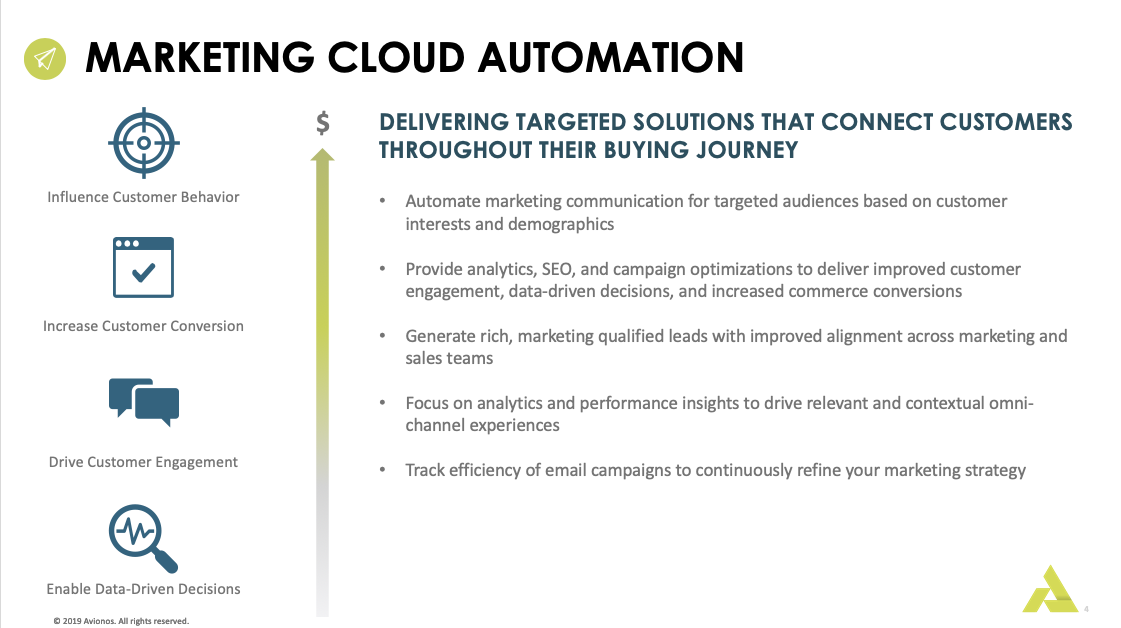 MARKETING CLOUD AUTOMATION

Influence Customer Behavior

Increase Customer Conversion

Drive Customer Engagement

Enable Data-Driven Decisions

$

DELIVERING TARGETED SOLUTIONS THAT CONNECT CUSTOMERS THROUGHOUT THEIR BUYING JOURNEY

• Automate marketing communication for targeted audiences based on customer interests and demographics

• Provide analytics, SEO, and campaign optimizations to deliver improved customer engagement, data-driven decisions, and increased commerce conversions

• Generate rich, marketing qualified leads with improved alignment across marketing and sales teams

• Focus on analytics and performance insights to drive relevant and contextual omni-channel experiences

• Track efficiency of email campaigns to continuously refine your marketing strategy

© 2019 Avionos. All rights reserved.

4